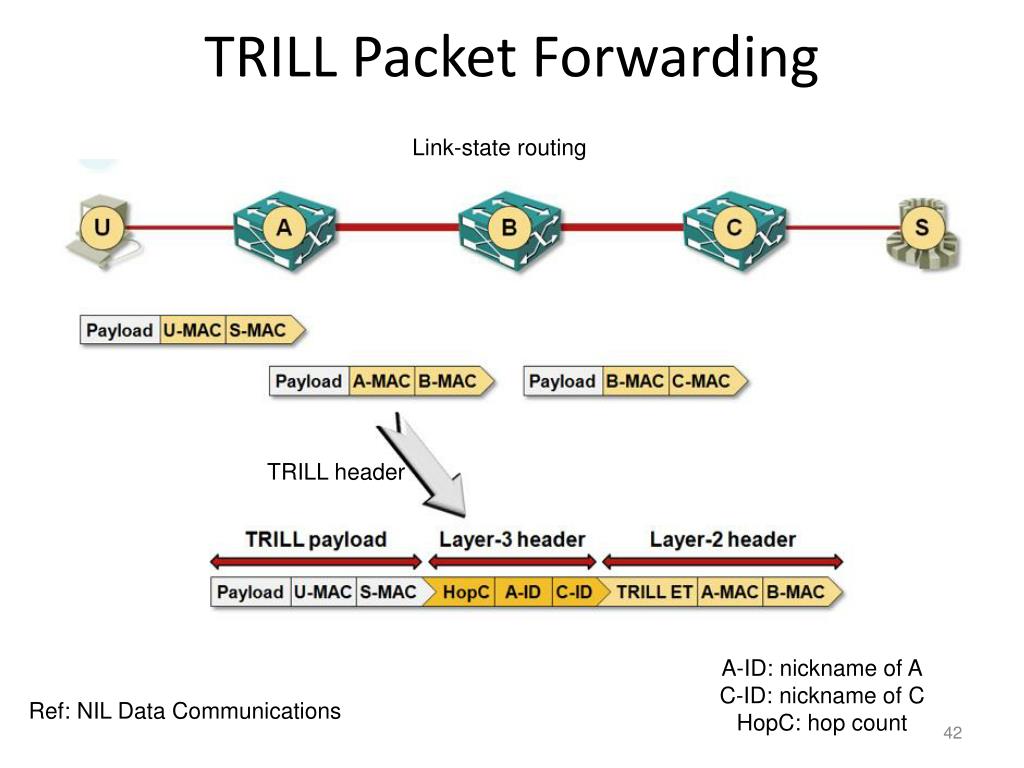 TRILL Packet Forwarding

Link-state routing

U A B C S

Payload U-MAC S-MAC

Payload A-MAC B-MAC

Payload B-MAC C-MAC

TRILL header

TRILL payload

Layer-3 header

Layer-2 header

Payload U-MAC S-MAC HopC A-ID C-ID TRILL ET A-MAC B-MAC

A-ID: nickname of A
C-ID: nickname of C
HopC: hop count

Ref: NIL Data Communications

42